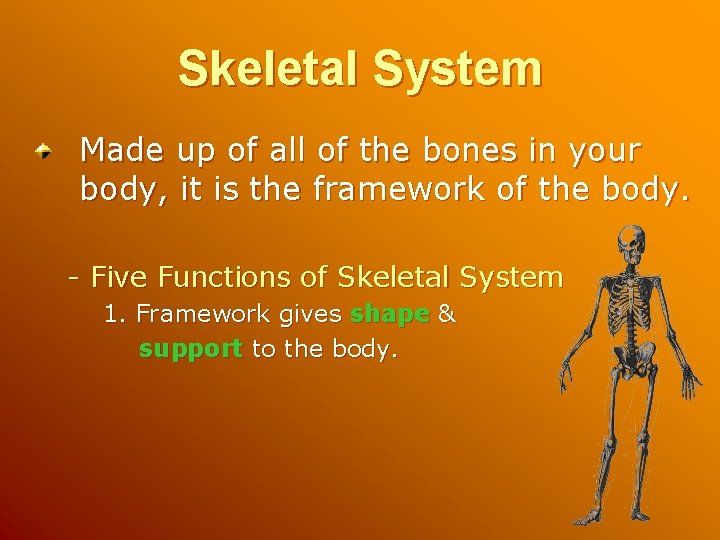 Skeletal System

Made up of all of the bones in your body, it is the framework of the body.

- Five Functions of Skeletal System

1. Framework gives shape & support to the body.